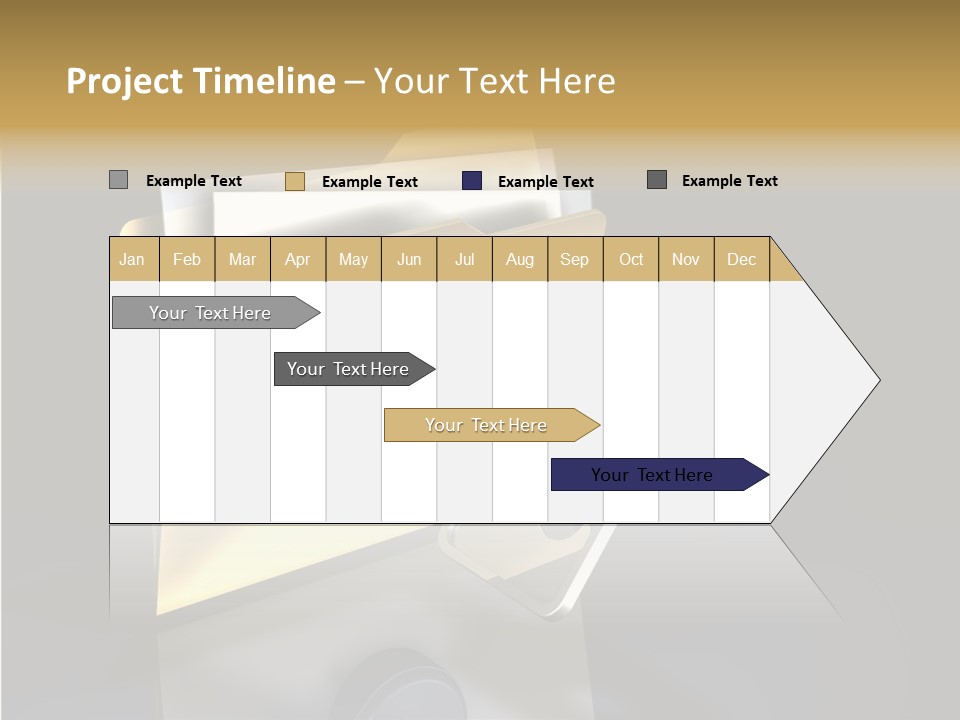 Project Timeline – Your Text Here

Example Text
Example Text
Example Text
Example Text

| Jan | Feb | Mar | Apr | May | Jun | Jul | Aug | Sep | Oct | Nov | Dec |
|---|---|---|---|---|---|---|---|---|---|---|---|

Your Text Here
Your Text Here
Your Text Here
Your Text Here